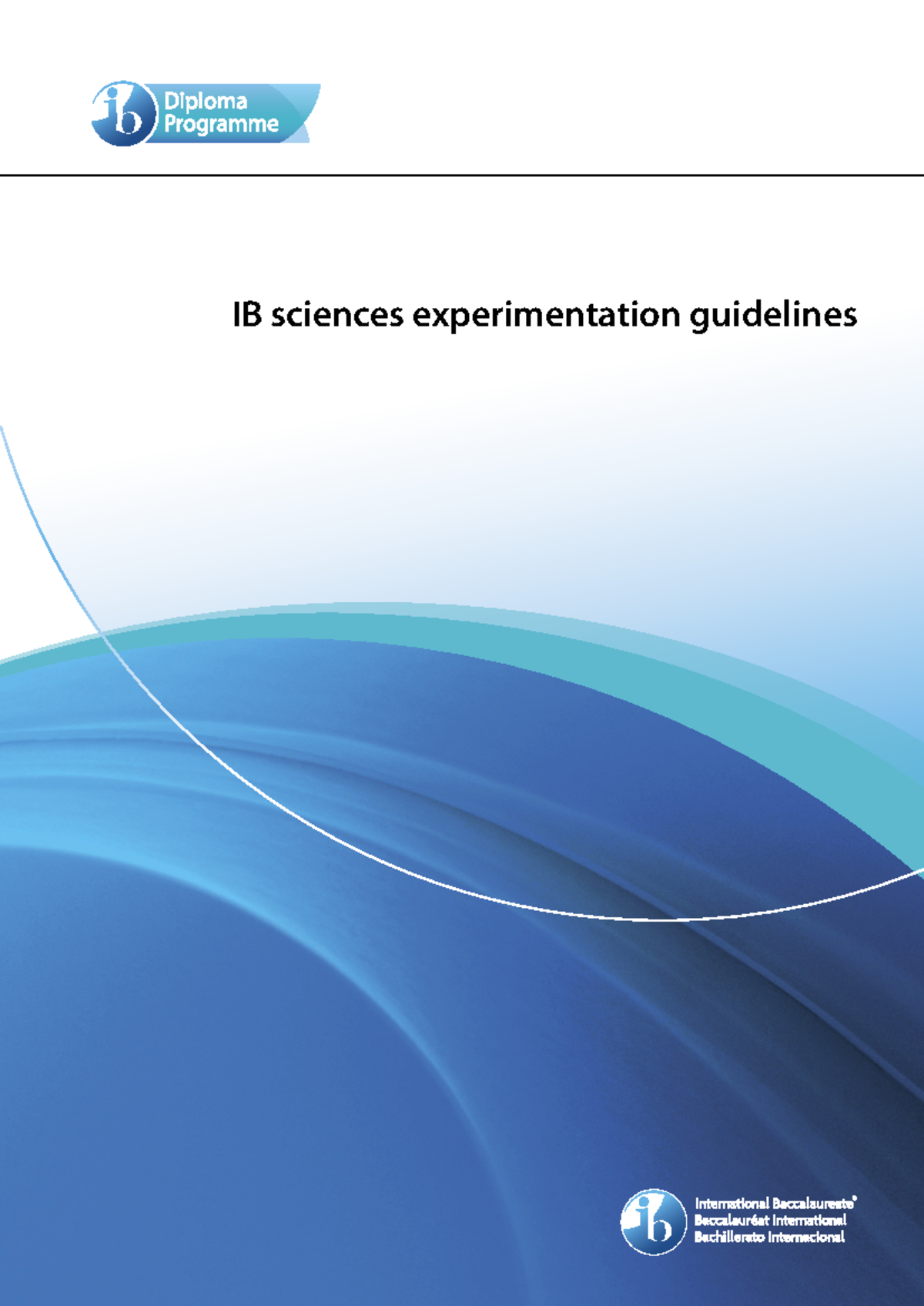 ib Diploma Programme

IB sciences experimentation guidelines

ib International Baccalaureate®
Baccalauréat International
Bachillerato Internacional